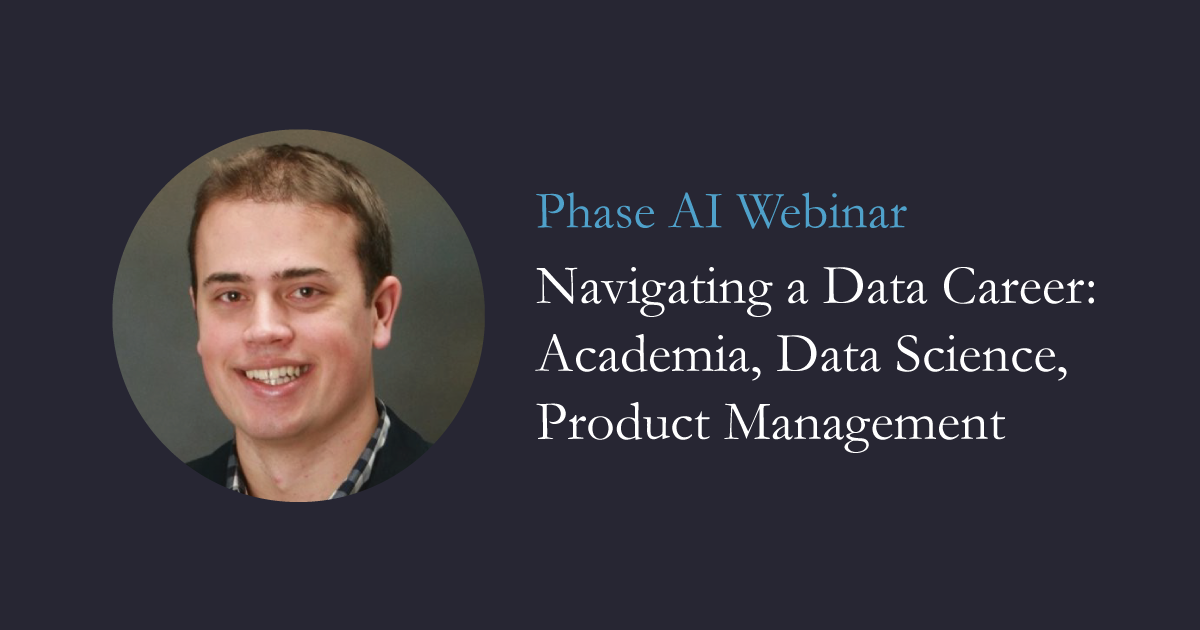 Phase AI Webinar

Navigating a Data Career: Academia, Data Science, Product Management